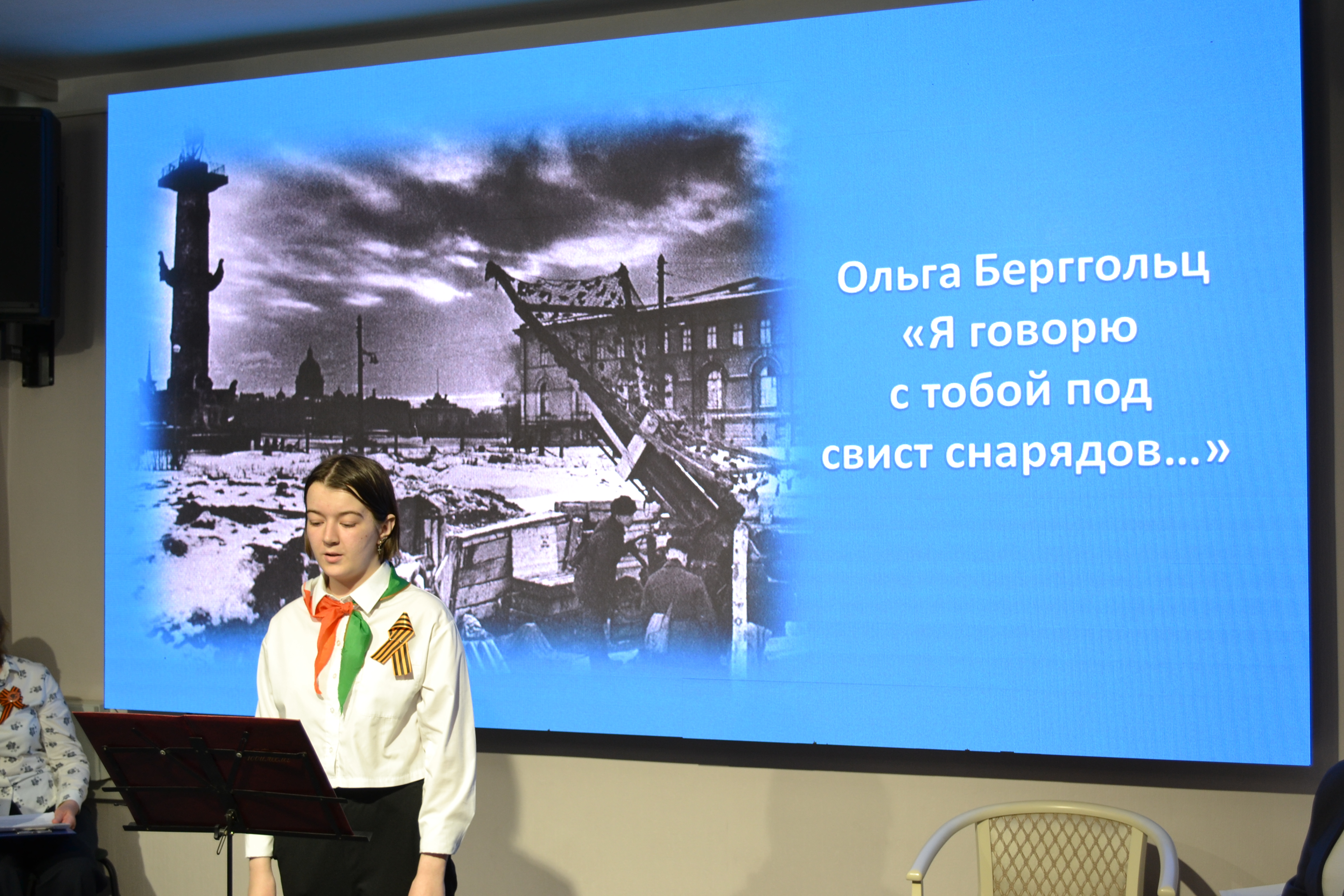 Ольга Берггольц
«Я говорю
с тобой под
свист снарядов...»